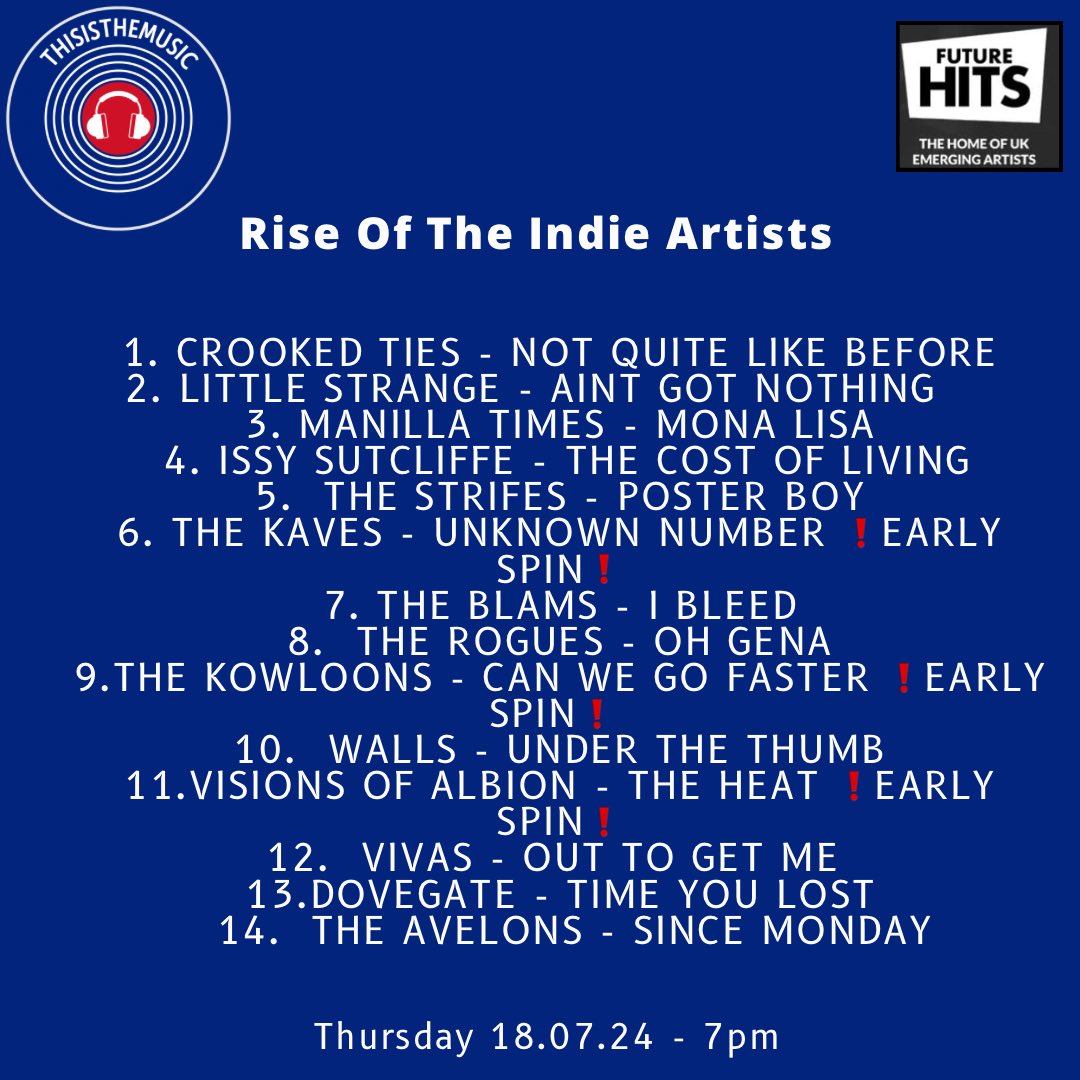 THISISTHEMUSIC

FUTURE HITS
THE HOME OF UK EMERGING ARTISTS

Rise Of The Indie Artists

1. CROOKED TIES - NOT QUITE LIKE BEFORE
2. LITTLE STRANGE - AINT GOT NOTHING
3. MANILLA TIMES - MONA LISA
4. ISSY SUTCLIFFE - THE COST OF LIVING
5. THE STRIFES - POSTER BOY
6. THE KAVES - UNKNOWN NUMBER ❗EARLY SPIN❗
7. THE BLAMS - I BLEED
8. THE ROGUES - OH GENA
9.THE KOWLOONS - CAN WE GO FASTER ❗EARLY SPIN❗
10. WALLS - UNDER THE THUMB
11.VISIONS OF ALBION - THE HEAT ❗EARLY SPIN❗
12. VIVAS - OUT TO GET ME
13.DOVEGATE - TIME YOU LOST
14. THE AVELONS - SINCE MONDAY

Thursday 18.07.24 - 7pm